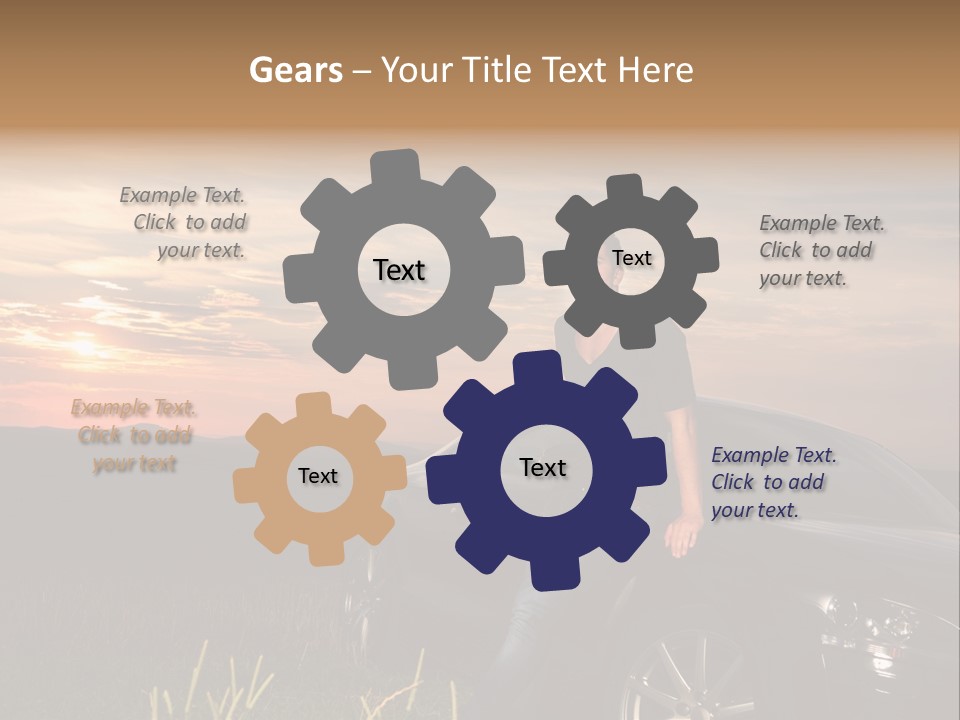 Gears – Your Title Text Here

Example Text. Click to add your text.

Text

Text

Example Text. Click to add your text.

Example Text. Click to add your text

Text

Text

Example Text. Click to add your text.